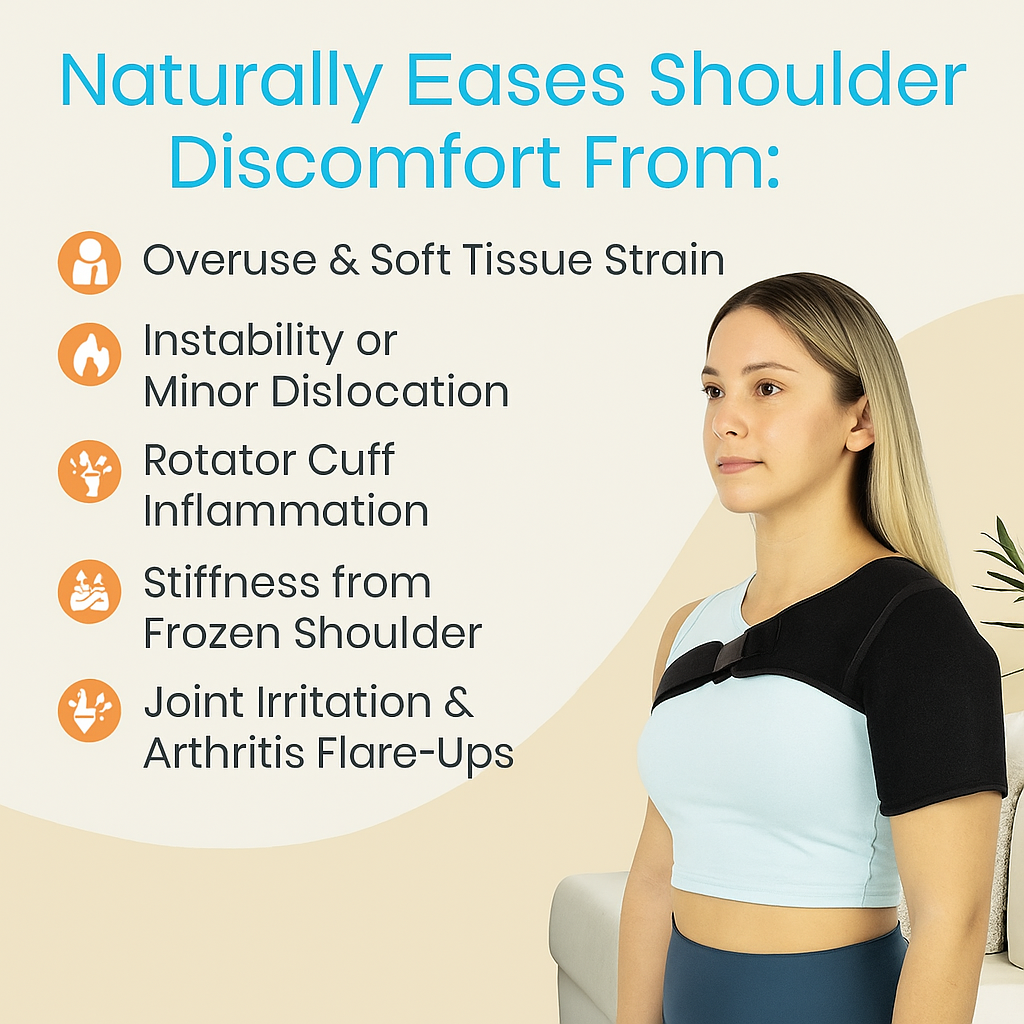 Naturally Eases Shoulder Discomfort From:

Overuse & Soft Tissue Strain

Instability or Minor Dislocation

Rotator Cuff Inflammation

Stiffness from Frozen Shoulder

Joint Irritation & Arthritis Flare-Ups